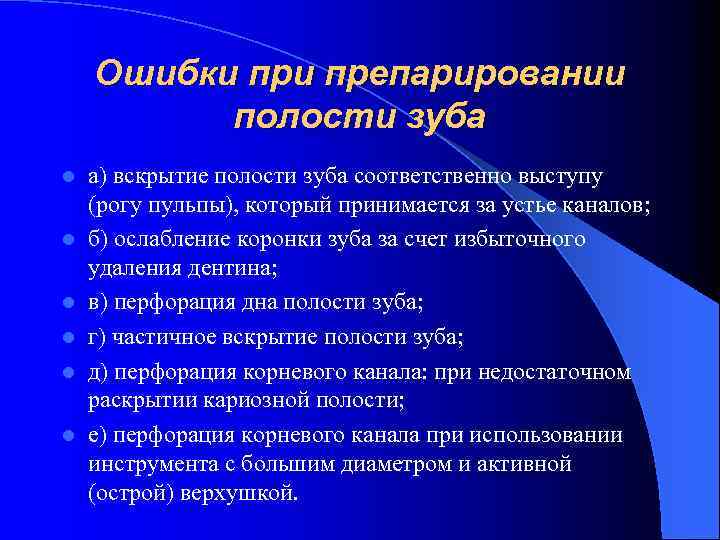 Ошибки при препарировании полости зуба

- а) вскрытие полости зуба соответственно выступу (рогу пульпы), который принимается за устье каналов;
- б) ослабление коронки зуба за счет избыточного удаления дентина;
- в) перфорация дна полости зуба;
- г) частичное вскрытие полости зуба;
- д) перфорация корневого канала: при недостаточном раскрытии кариозной полости;
- е) перфорация корневого канала при использовании инструмента с большим диаметром и активной (острой) верхушкой.